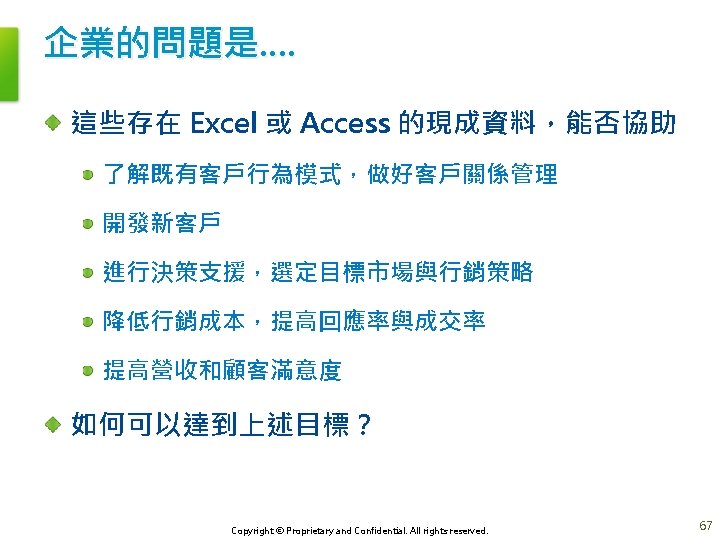 企業的問題是....

這些存在 Excel 或 Access 的現成資料，能否協助

了解既有客戶行為模式，做好客戶關係管理

開發新客戶

進行決策支援，選定目標市場與行銷策略

降低行銷成本，提高回應率與成交率

提高營收和顧客滿意度

如何可以達到上述目標？

Copyright © Proprietary and Confidential. All rights reserved.

67